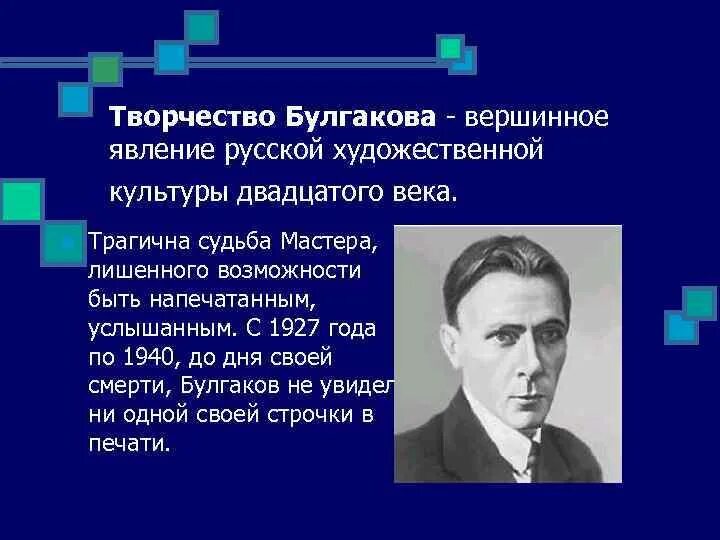 Творчество Булгакова - вершинное явление русской художественной культуры двадцатого века.

Трагична судьба Мастера, лишенного возможности быть напечатанным, услышанным. С 1927 года по 1940, до дня своей смерти, Булгаков не увидел ни одной своей строчки в печати.